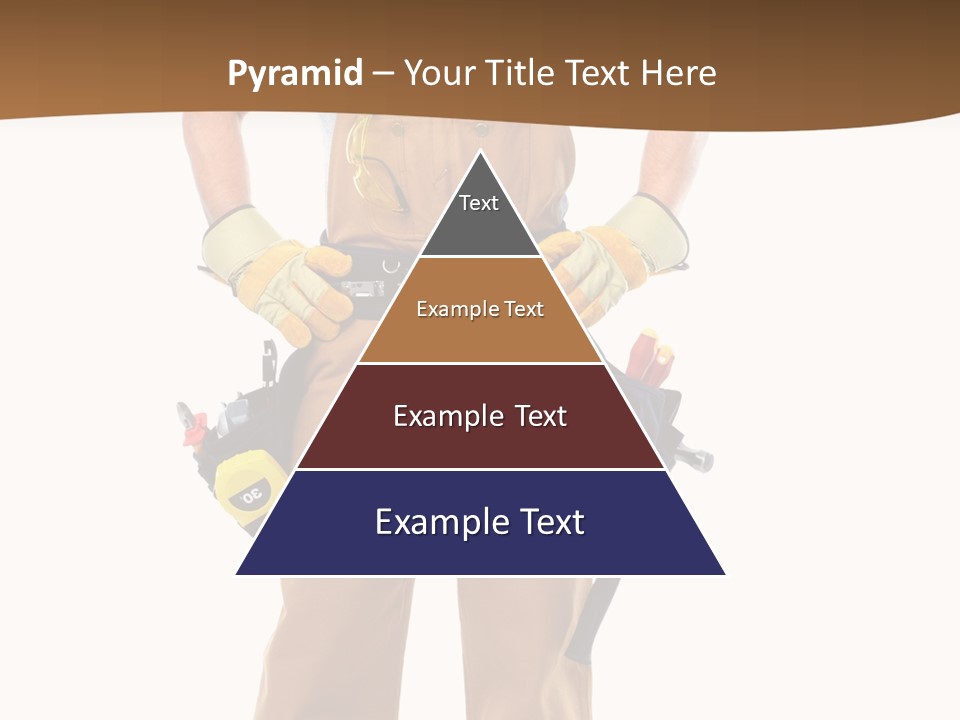 Pyramid – Your Title Text Here

Text

Example Text

Example Text

Example Text

30